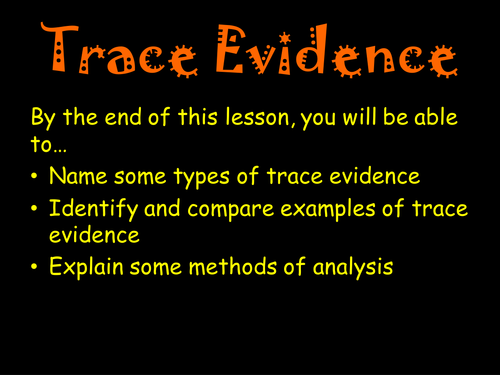 Trace Evidence

By the end of this lesson, you will be able to…

• Name some types of trace evidence
• Identify and compare examples of trace evidence
• Explain some methods of analysis